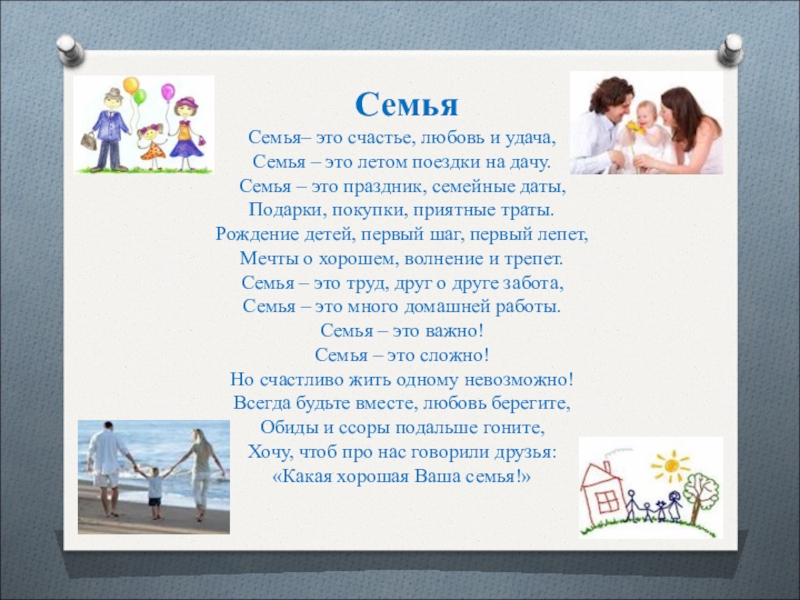 Семья

Семья– это счастье, любовь и удача,
Семья – это летом поездки на дачу.
Семья – это праздник, семейные даты,
Подарки, покупки, приятные траты.
Рождение детей, первый шаг, первый лепет,
Мечты о хорошем, волнение и трепет.
Семья – это труд, друг о друге забота,
Семья – это много домашней работы.
Семья – это важно!
Семья – это сложно!
Но счастливо жить одному невозможно!
Всегда будьте вместе, любовь берегите,
Обиды и ссоры подальше гоните,
Хочу, чтоб про нас говорили друзья:
«Какая хорошая Ваша семья!»